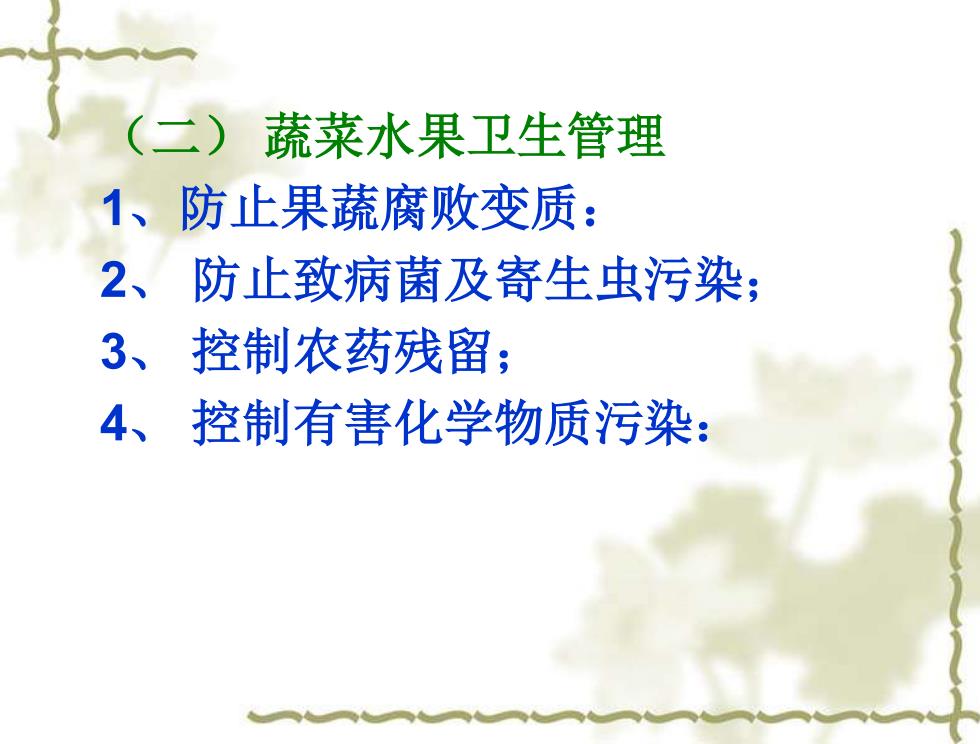 （二） 蔬菜水果卫生管理

1、防止果蔬腐败变质：

2、 防止致病菌及寄生虫污染；

3、 控制农药残留；

4、 控制有害化学物质污染：